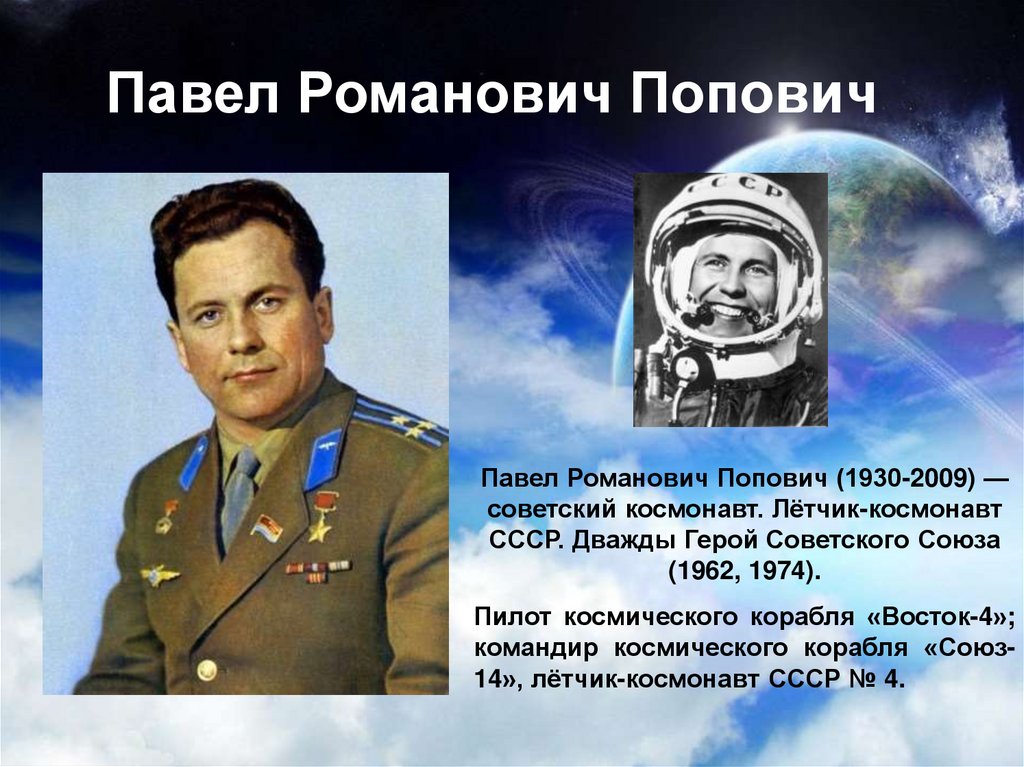 Павел Романович Попович

СССР

Павел Романович Попович (1930-2009) — советский космонавт. Лётчик-космонавт СССР. Дважды Герой Советского Союза (1962, 1974).

Пилот космического корабля «Восток-4»; командир космического корабля «Союз-14», лётчик-космонавт СССР № 4.